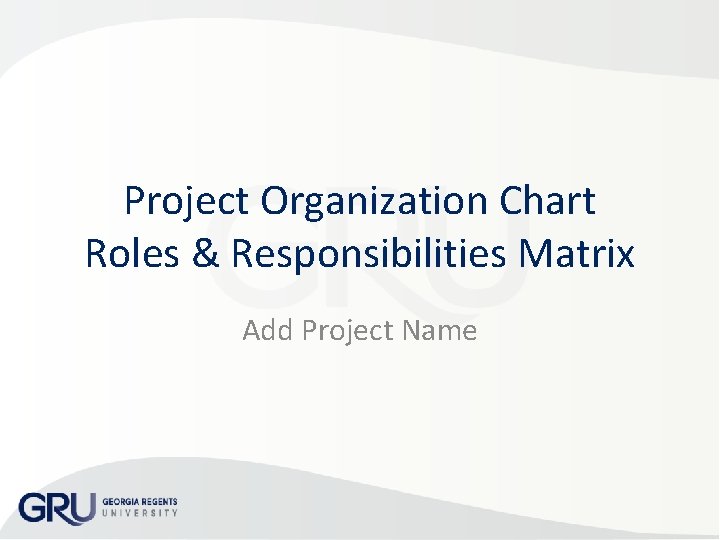 Project Organization Chart
Roles & Responsibilities Matrix

Add Project Name

GRU GEORGIA REGENTS UNIVERSITY